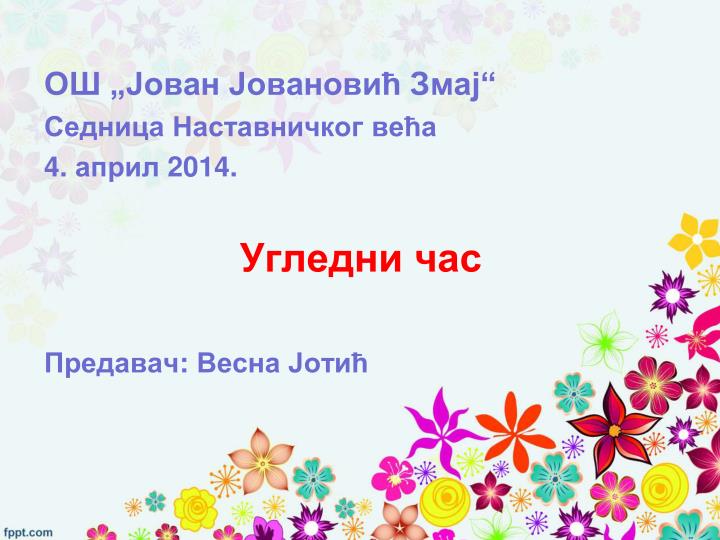 ОШ „Јован Јовановић Змај“
Седница Наставничког већа
4. април 2014.

Угледни час

Предавач: Весна Јотић

fppt.com